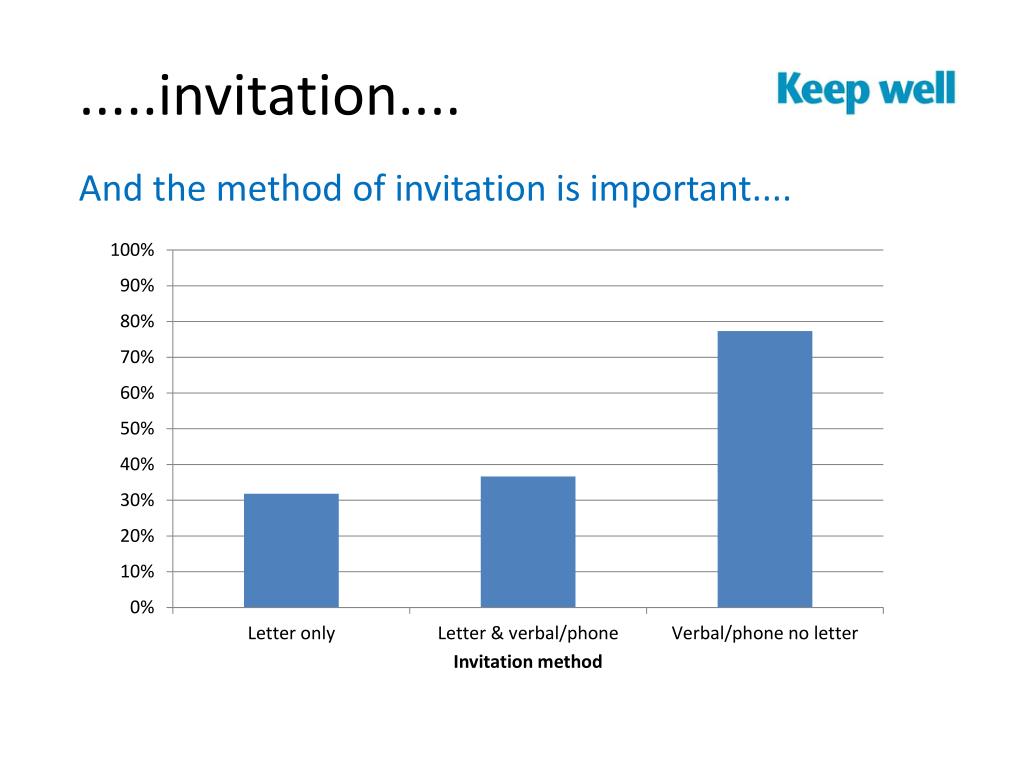 .....invitation....

Keep well

And the method of invitation is important....

100%
90%
80%
70%
60%
50%
40%
30%
20%
10%
0%

Letter only
Letter & verbal/phone
Verbal/phone no letter

Invitation method